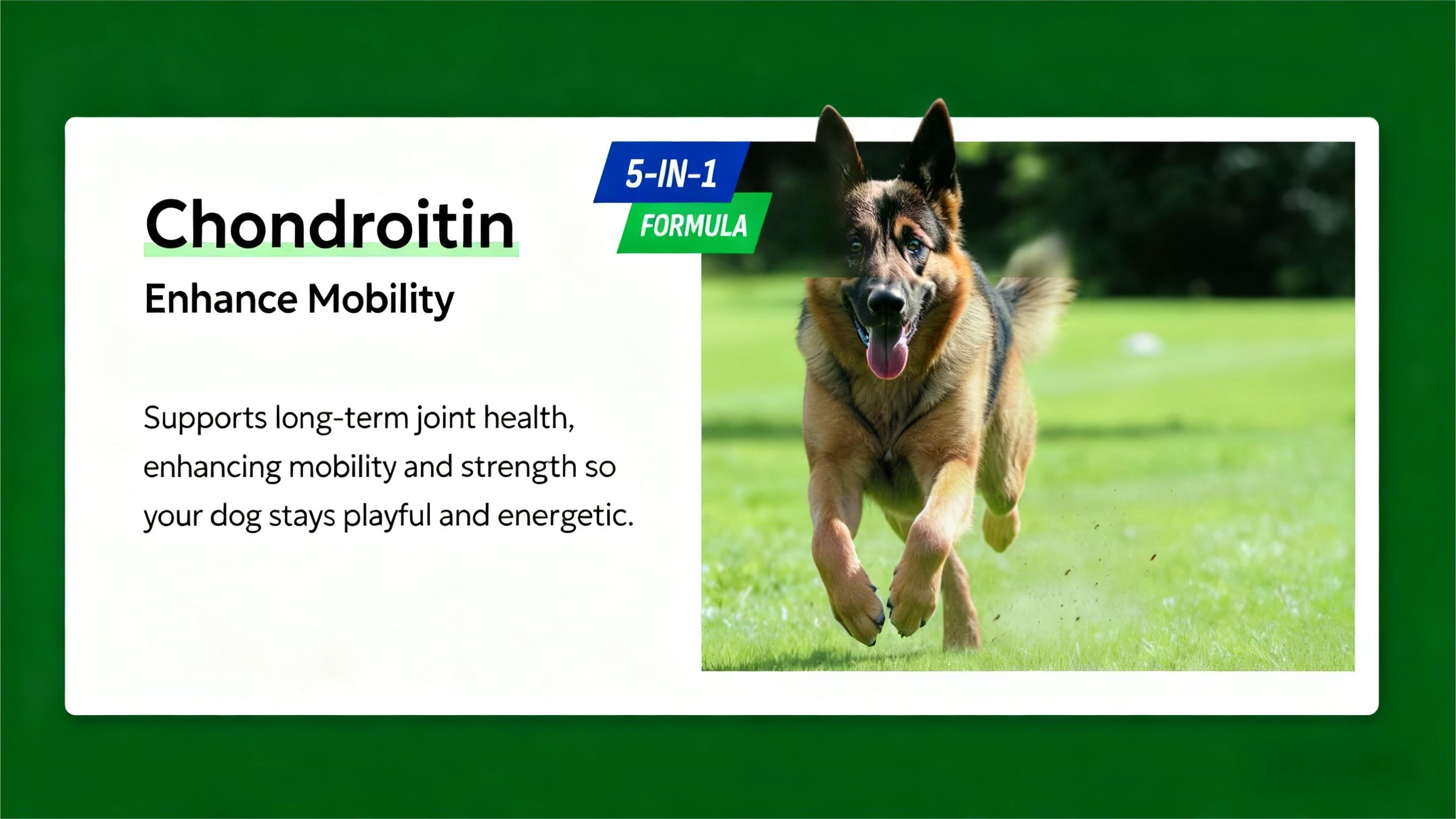 Chondroitin

Enhance Mobility

Supports long-term joint health, enhancing mobility and strength so your dog stays playful and energetic.

5-IN-1

FORMULA